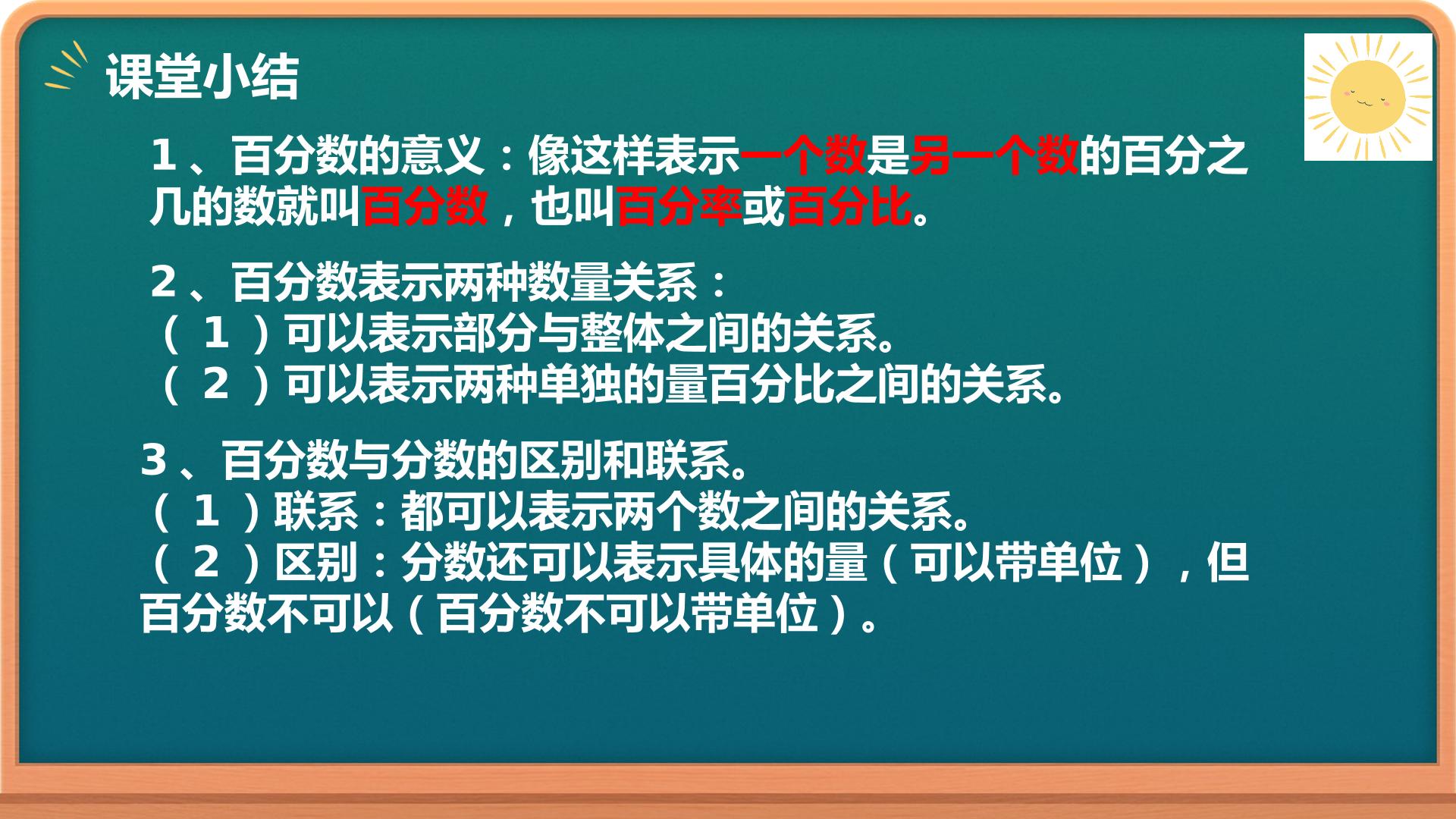 课堂小结

1、百分数的意义：像这样表示一个数是另一个数的百分之几的数就叫百分数，也叫百分率或百分比。

2、百分数表示两种数量关系：
（1）可以表示部分与整体之间的关系。
（2）可以表示两种单独的量百分比之间的关系。

3、百分数与分数的区别和联系。
（1）联系：都可以表示两个数之间的关系。
（2）区别：分数还可以表示具体的量（可以带单位），但百分数不可以（百分数不可以带单位）。